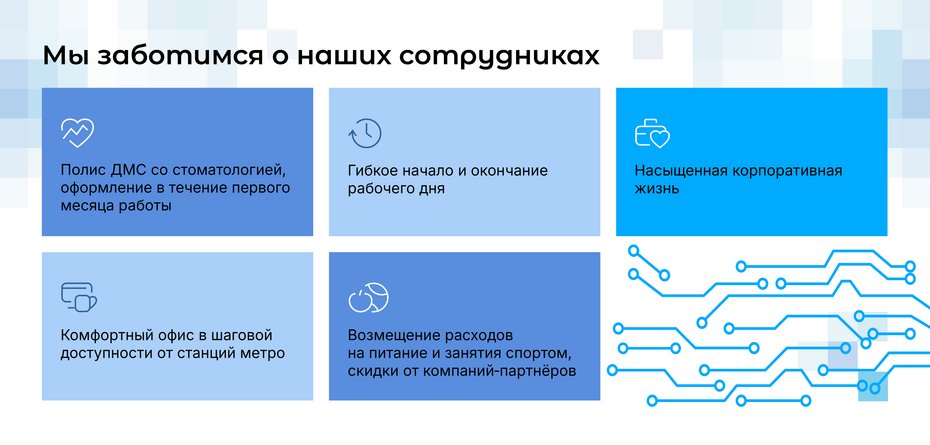 Мы заботимся о наших сотрудниках

Полис ДМС со стоматологией, оформление в течение первого месяца работы

Гибкое начало и окончание рабочего дня

Насыщенная корпоративная жизнь

Комфортный офис в шаговой доступности от станций метро

Возмещение расходов на питание и занятия спортом, скидки от компаний-партнёров